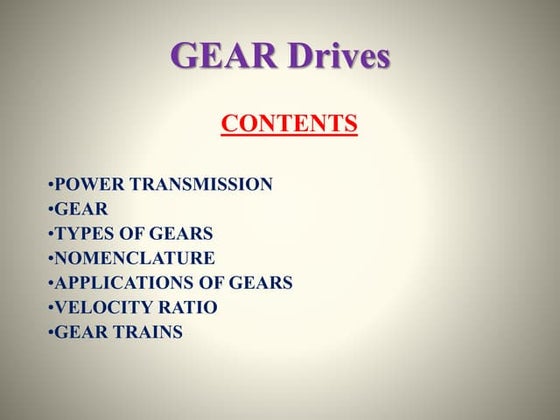 GEAR Drives

CONTENTS

•POWER TRANSMISSION
•GEAR
•TYPES OF GEARS
•NOMENCLATURE
•APPLICATIONS OF GEARS
•VELOCITY RATIO
•GEAR TRAINS